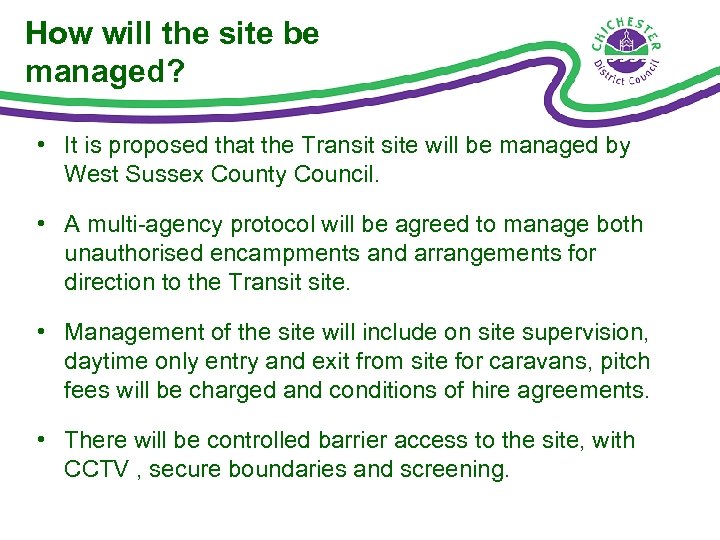 How will the site be managed?

CHICHESTER District Council

• It is proposed that the Transit site will be managed by West Sussex County Council.

• A multi-agency protocol will be agreed to manage both unauthorised encampments and arrangements for direction to the Transit site.

• Management of the site will include on site supervision, daytime only entry and exit from site for caravans, pitch fees will be charged and conditions of hire agreements.

• There will be controlled barrier access to the site, with CCTV , secure boundaries and screening.